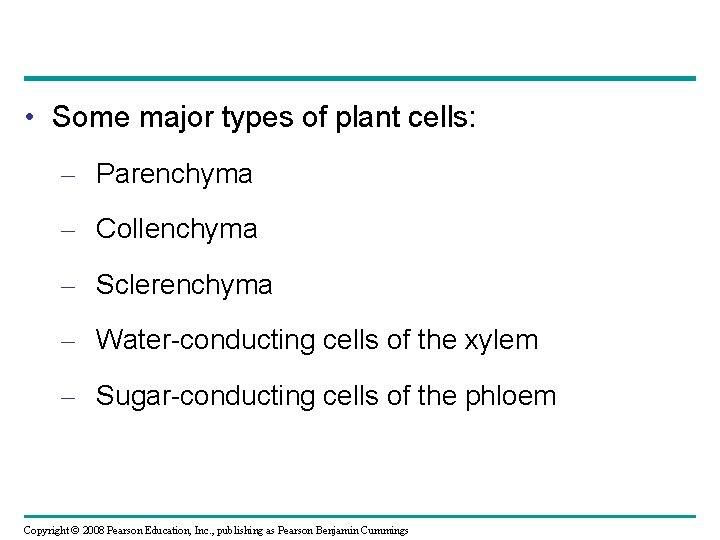 • Some major types of plant cells:

– Parenchyma

– Collenchyma

– Sclerenchyma

– Water-conducting cells of the xylem

– Sugar-conducting cells of the phloem

Copyright © 2008 Pearson Education, Inc., publishing as Pearson Benjamin Cummings